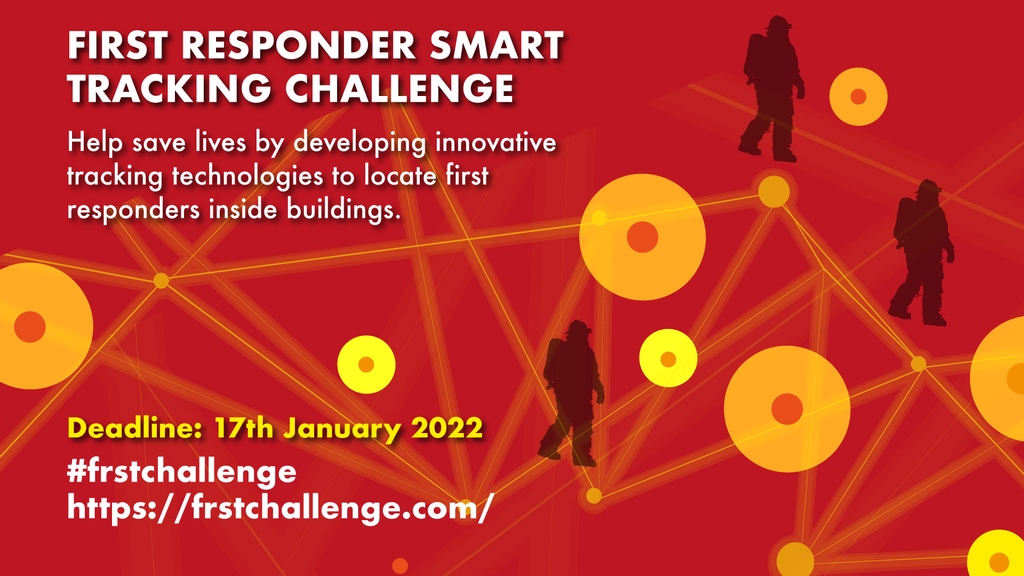 FIRST RESPONDER SMART TRACKING CHALLENGE

Help save lives by developing innovative tracking technologies to locate first responders inside buildings.

Deadline: 17th January 2022

#frstchallenge
https://frstchallenge.com/